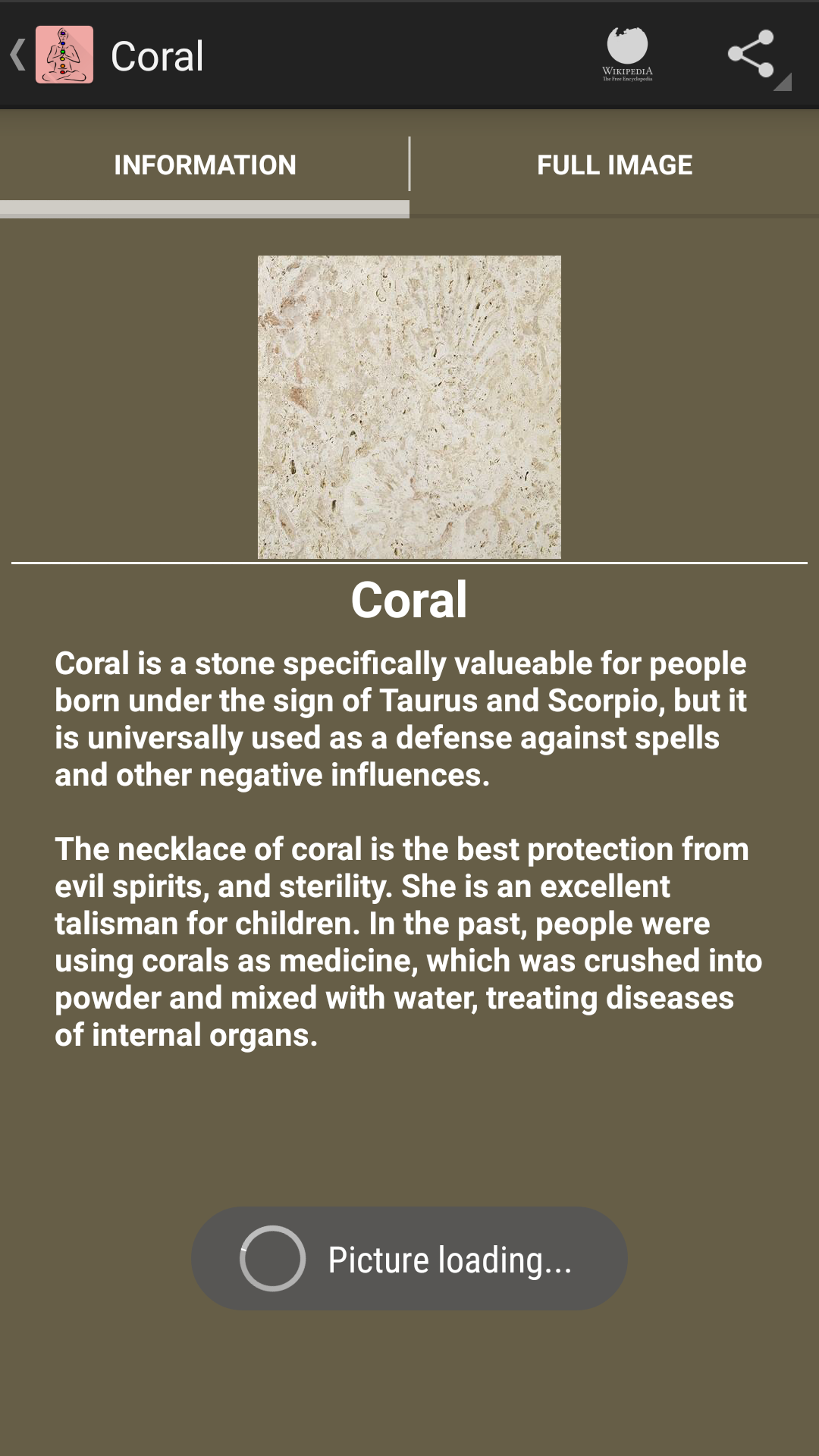 Coral

WIKIPEDIA
The Free Encyclopedia

INFORMATION

FULL IMAGE

Coral

Coral is a stone specifically valueable for people born under the sign of Taurus and Scorpio, but it is universally used as a defense against spells and other negative influences.

The necklace of coral is the best protection from evil spirits, and sterility. She is an excellent talisman for children. In the past, people were using corals as medicine, which was crushed into powder and mixed with water, treating diseases of internal organs.

Picture loading...